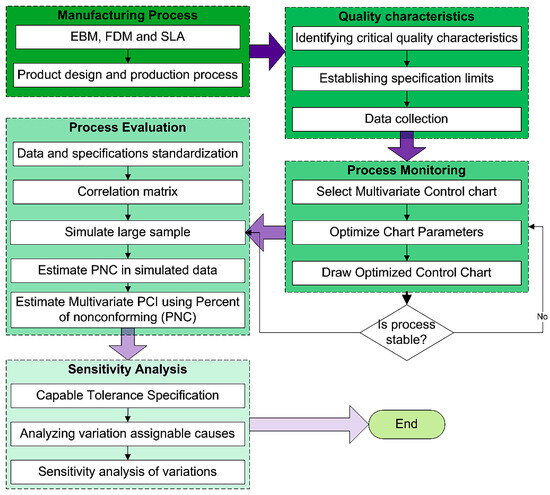 Manufacturing Process
EBM, FDM and SLA
Product design and production process

Quality characteristics
Identifying critical quality characteristics
Establishing specification limits
Data collection

Process Monitoring
Select Multivariate Control chart
Optimize Chart Parameters
Draw Optimized Control Chart

Is process stable?
No

Process Evaluation
Data and specifications standardization
Correlation matrix
Simulate large sample
Estimate PNC in simulated data
Estimate Multivariate PCI using Percent of nonconforming (PNC)

Sensitivity Analysis
Capable Tolerance Specification
Analyzing variation assignable causes
Sensitivity analysis of variations

End